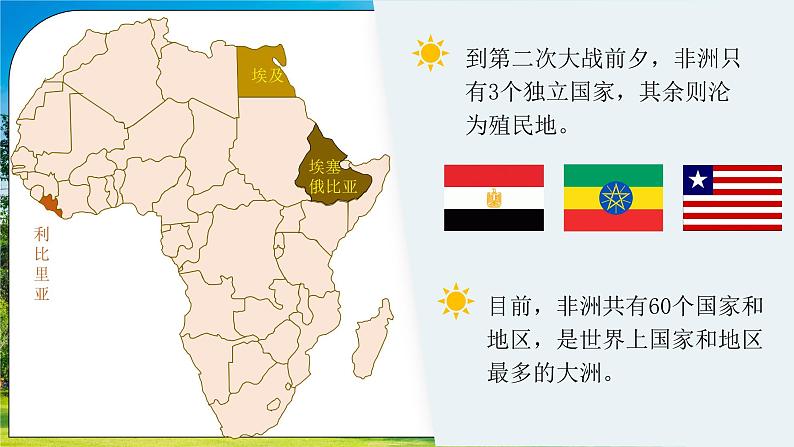 埃及

埃塞俄比亚

利比里亚

到第二次大战前夕，非洲只有3个独立国家，其余则沦为殖民地。

目前，非洲共有60个国家和地区，是世界上国家和地区最多的大洲。